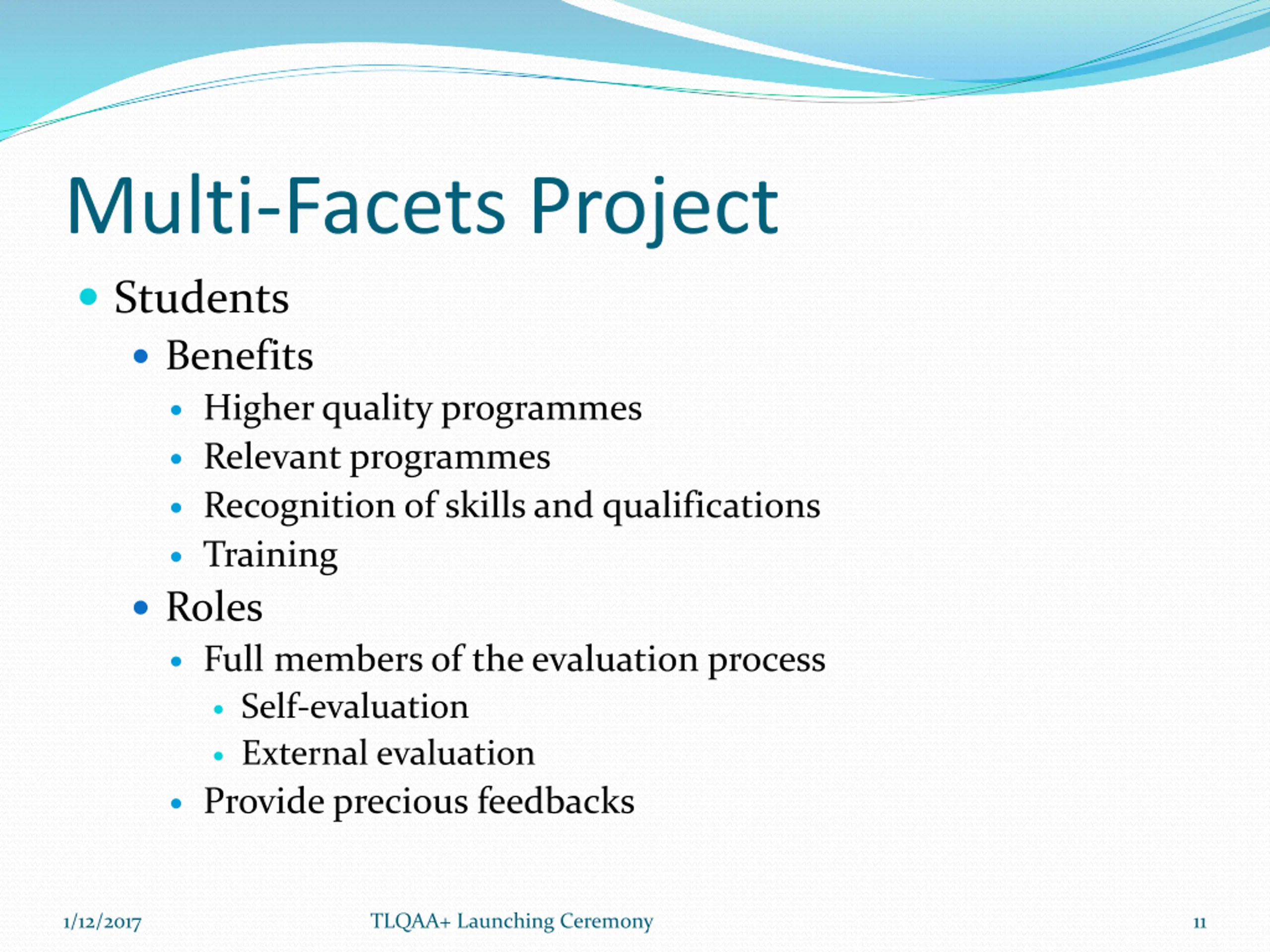 Multi-Facets Project

- Students
  - Benefits
    - Higher quality programmes
    - Relevant programmes
    - Recognition of skills and qualifications
    - Training
  - Roles
    - Full members of the evaluation process
      - Self-evaluation
      - External evaluation
    - Provide precious feedbacks

1/12/2017 TLQAA+ Launching Ceremony 11